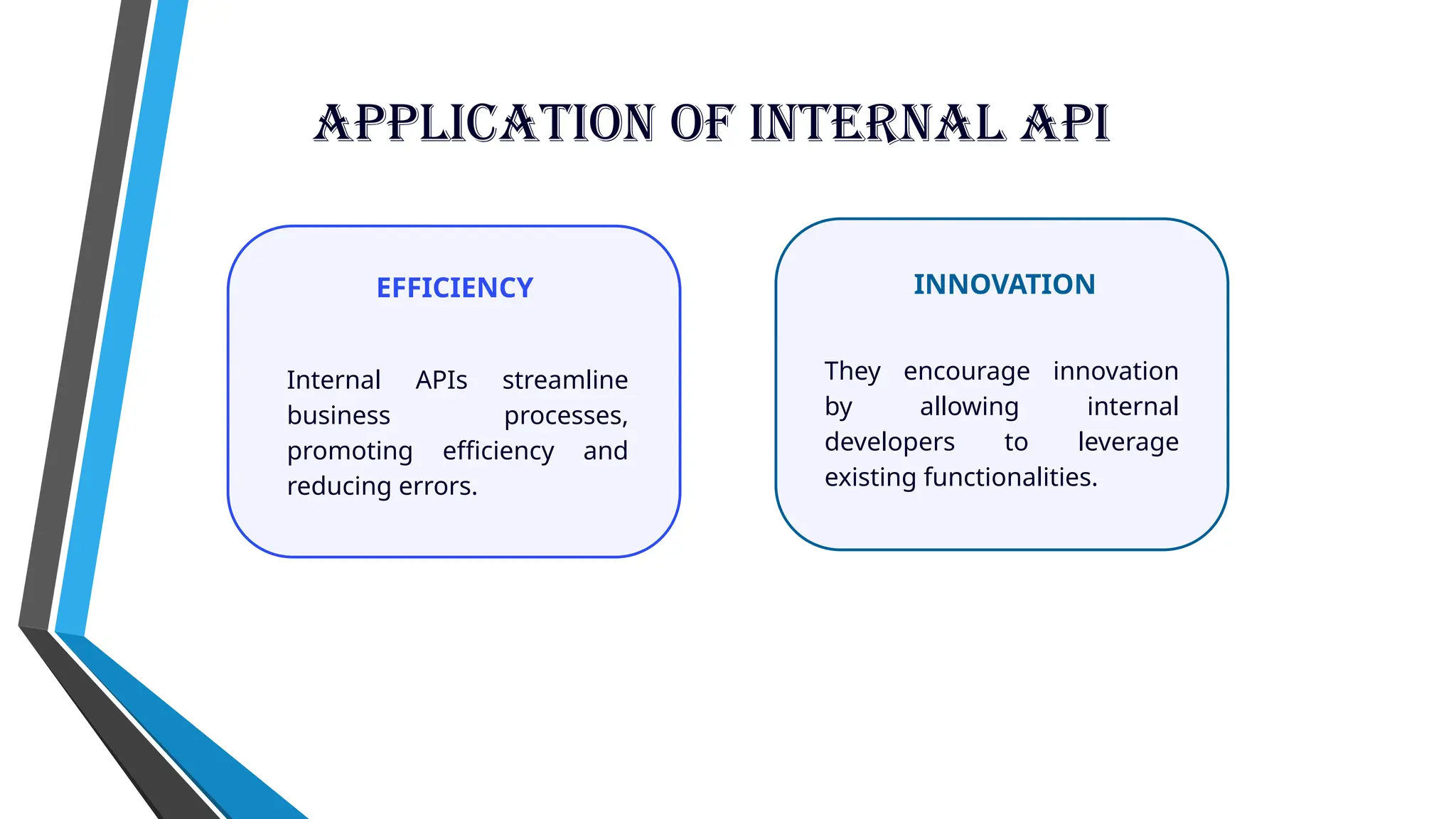 APPLICATION OF INTERNAL API

EFFICIENCY

Internal APIs streamline business processes, promoting efficiency and reducing errors.

INNOVATION

They encourage innovation by allowing internal developers to leverage existing functionalities.